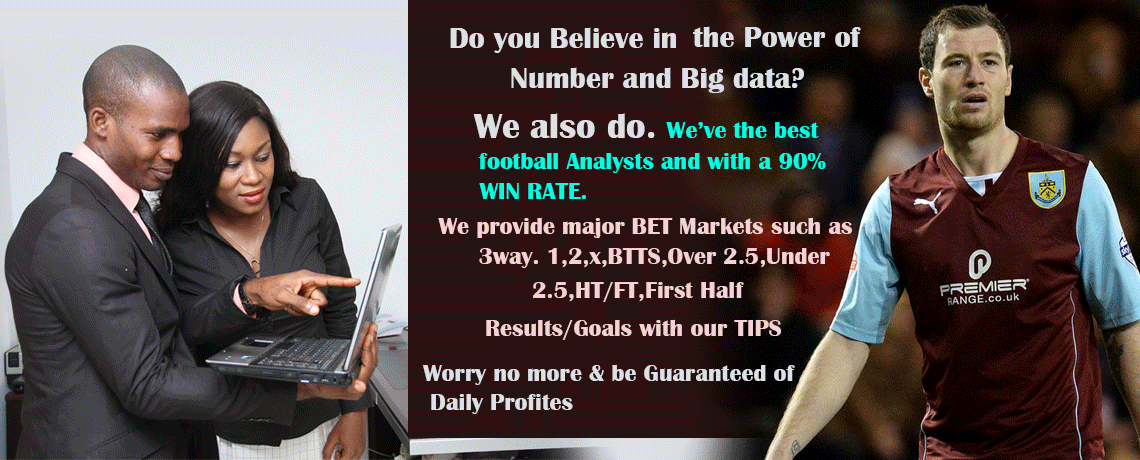 Do you Believe in the Power of Number and Big data?

We also do. We've the best football Analysts and with a 90% WIN RATE.

We provide major BET Markets such as 3way. 1,2,x,BTTS,Over 2.5,Under 2.5,HT/FT,First Half

Results/Goals with our TIPS

Worry no more & be Guaranteed of Daily Profites

PREMIER RANGE.co.uk